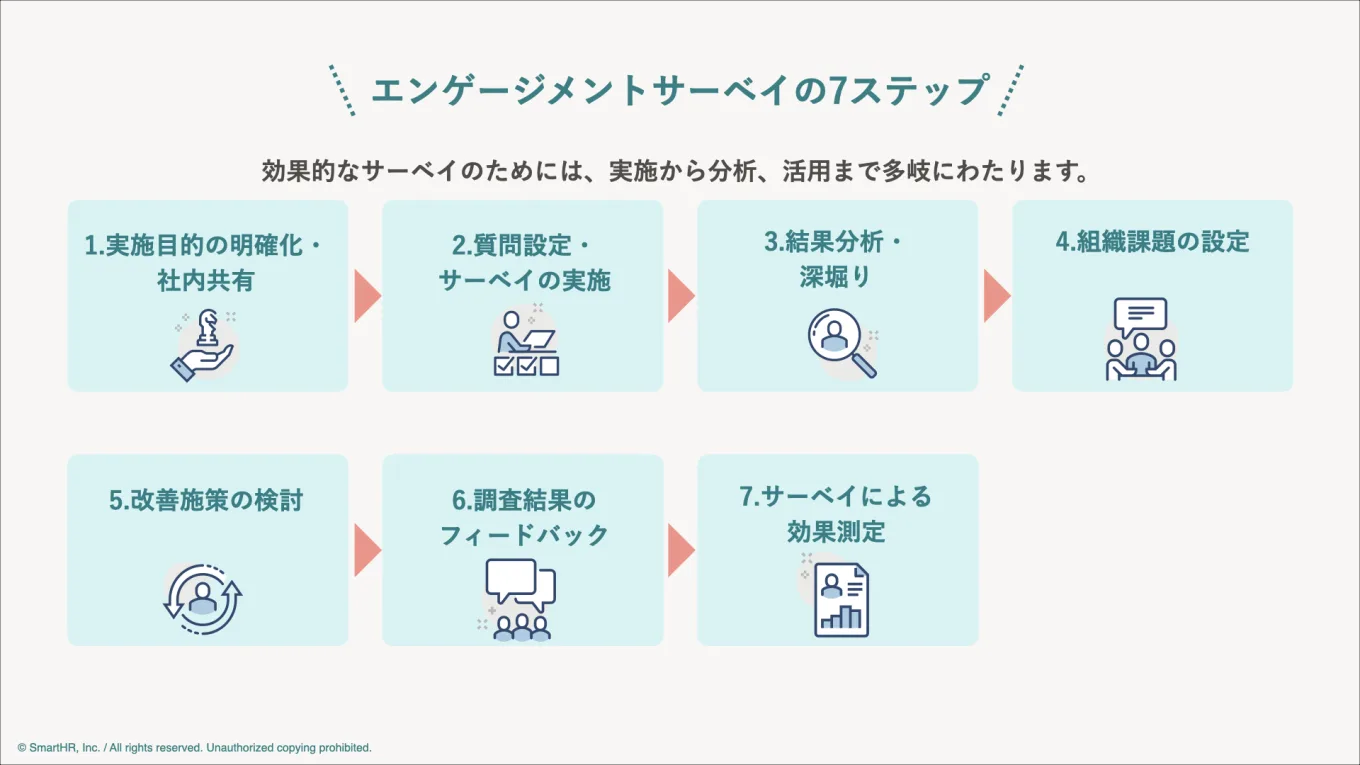 エンゲージメントサーベイの7ステップ

効果的なサーベイのためには、実施から分析、活用まで多岐にわたります。

1.実施目的の明確化・社内共有

2.質問設定・サーベイの実施

3.結果分析・深堀り

4.組織課題の設定

5.改善施策の検討

6.調査結果のフィードバック

7.サーベイによる効果測定

© SmartHR, Inc. / All rights reserved. Unauthorized copying prohibited.